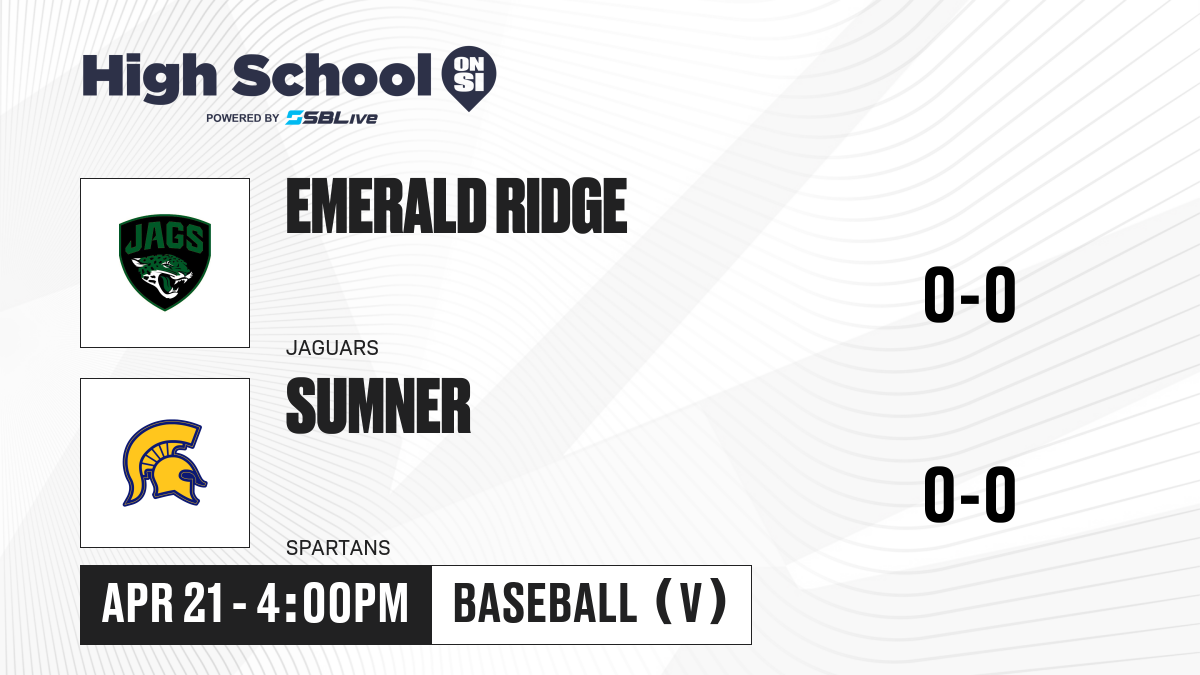 High School ON SI
POWERED BY SBLive

JAGS

EMERALD RIDGE

JAGUARS

0-0

SUMNER

SPARTANS

0-0

APR 21 - 4:00PM

BASEBALL (V)